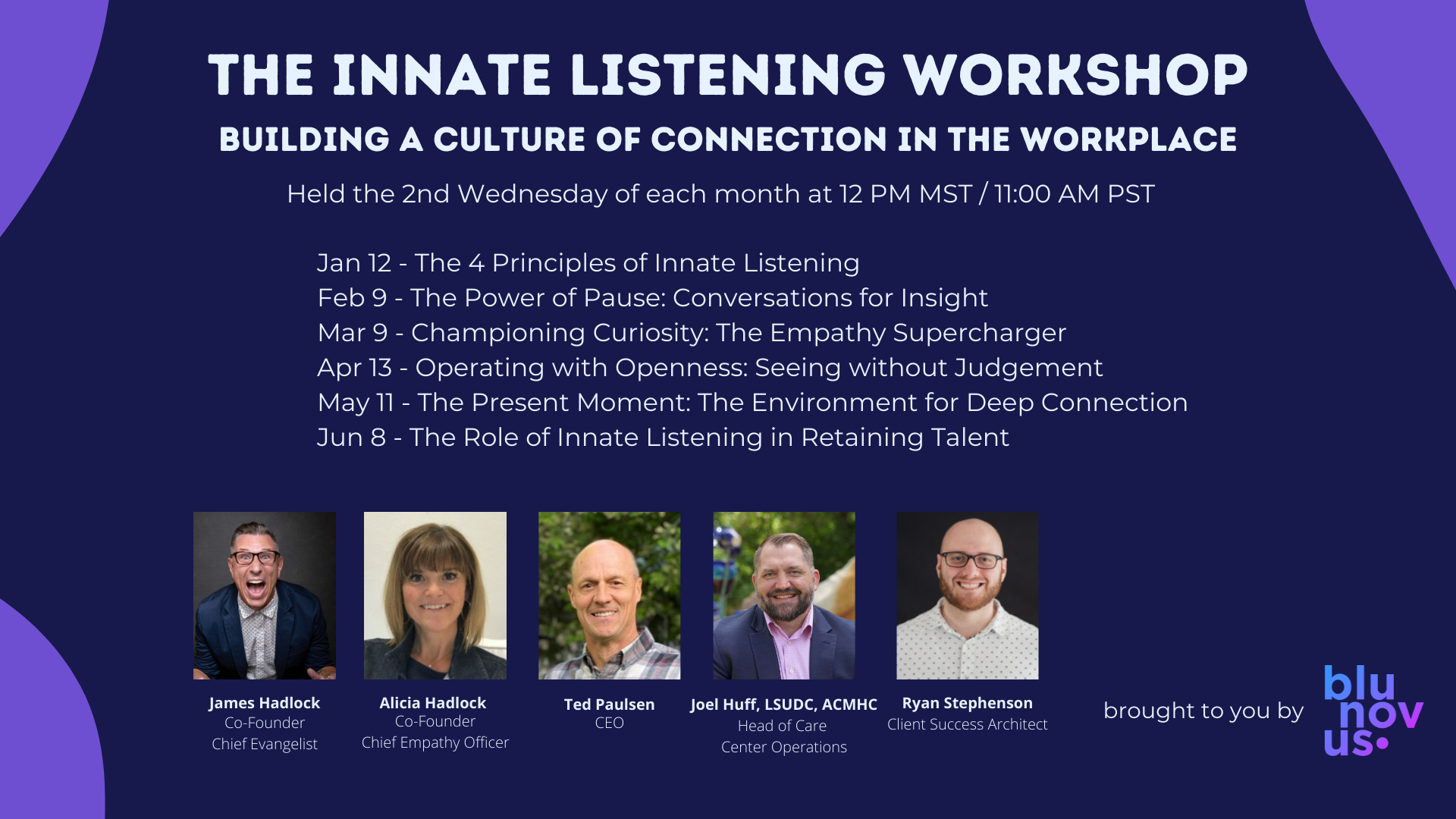 THE INNATE LISTENING WORKSHOP

BUILDING A CULTURE OF CONNECTION IN THE WORKPLACE

Held the 2nd Wednesday of each month at 12 PM MST / 11:00 AM PST

Jan 12 - The 4 Principles of Innate Listening
Feb 9 - The Power of Pause: Conversations for Insight
Mar 9 - Championing Curiosity: The Empathy Supercharger
Apr 13 - Operating with Openness: Seeing without Judgement
May 11 - The Present Moment: The Environment for Deep Connection
Jun 8 - The Role of Innate Listening in Retaining Talent

James Hadlock
Co-Founder
Chief Evangelist

Alicia Hadlock
Co-Founder
Chief Empathy Officer

Ted Paulsen
CEO

Joel Huff, LSUDC, ACMHC
Head of Care
Center Operations

Ryan Stephenson
Client Success Architect

brought to you by

blu
nov
us.